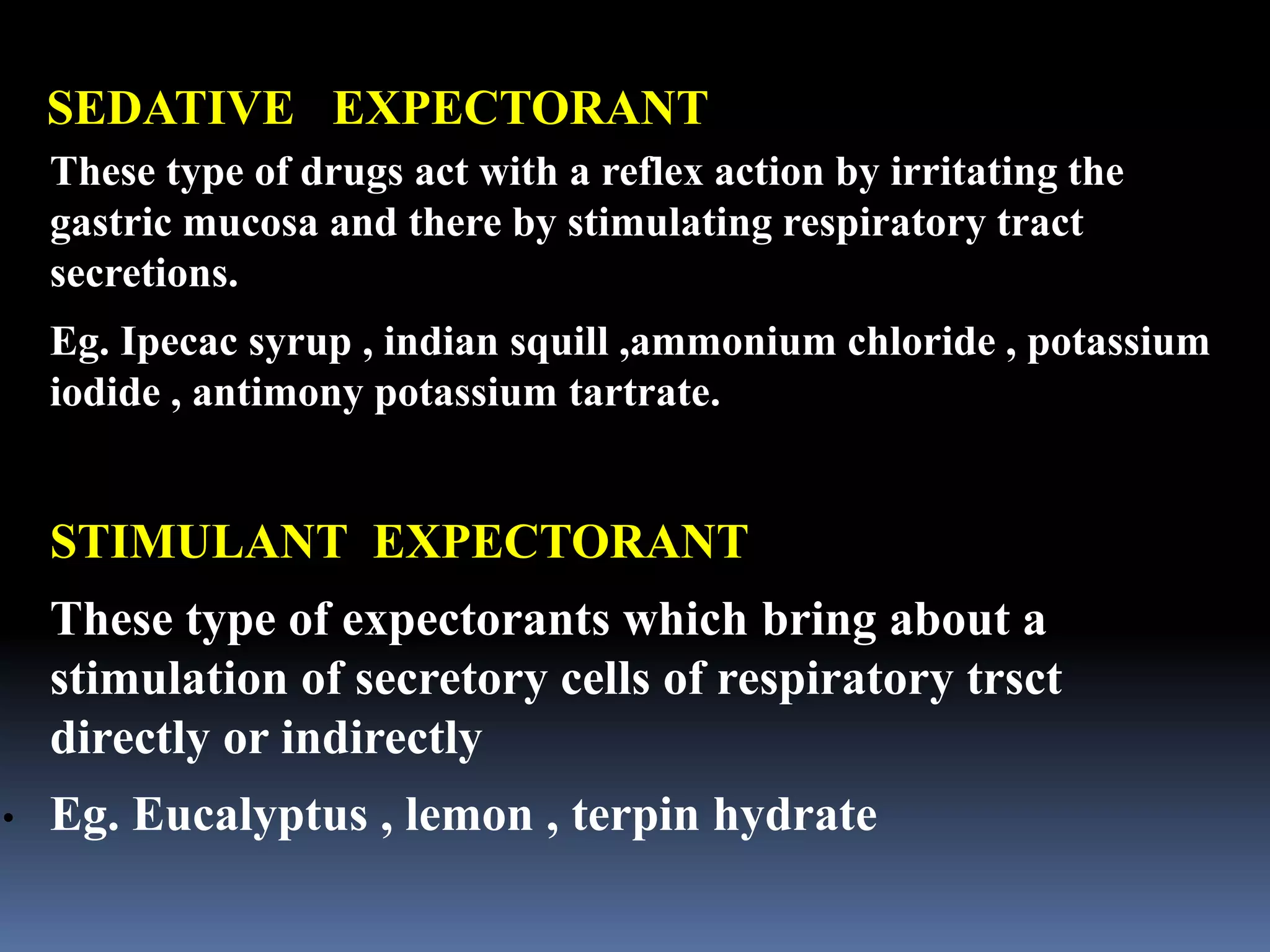 SEDATIVE EXPECTORANT

These type of drugs act with a reflex action by irritating the gastric mucosa and there by stimulating respiratory tract secretions.

Eg. Ipecac syrup , indian squill ,ammonium chloride , potassium iodide , antimony potassium tartrate.

STIMULANT EXPECTORANT

These type of expectorants which bring about a stimulation of secretory cells of respiratory trsct directly or indirectly

• Eg. Eucalyptus , lemon , terpin hydrate